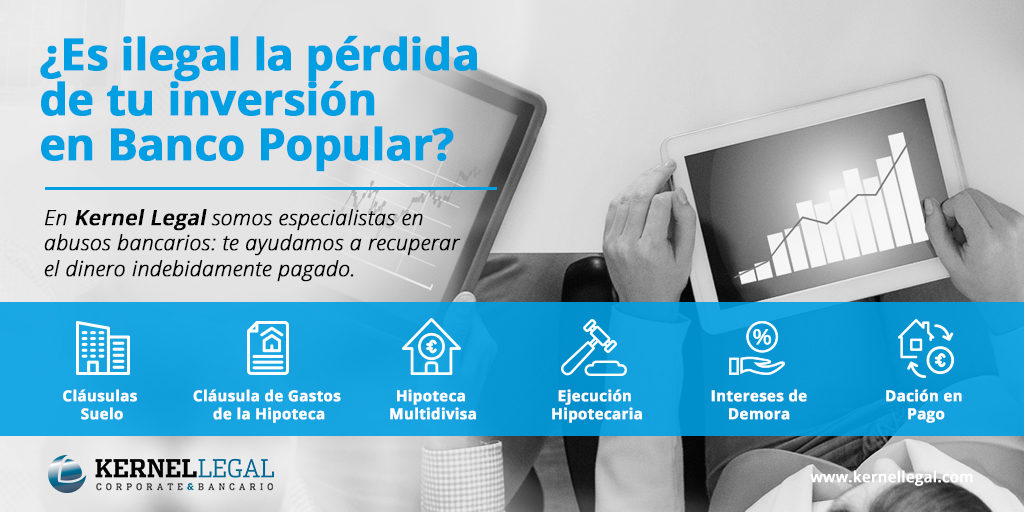 ¿Es ilegal la pérdida de tu inversión en Banco Popular?

En Kernel Legal somos especialistas en abusos bancarios: te ayudamos a recuperar el dinero indebidamente pagado.

Cláusulas Suelo

Cláusula de Gastos de la Hipoteca

Hipoteca Multidivisa

Ejecución Hipotecaria

Intereses de Demora

Dación en Pago

KERNEL LEGAL
CORPORATE & BANCARIO

www.kernellegal.com